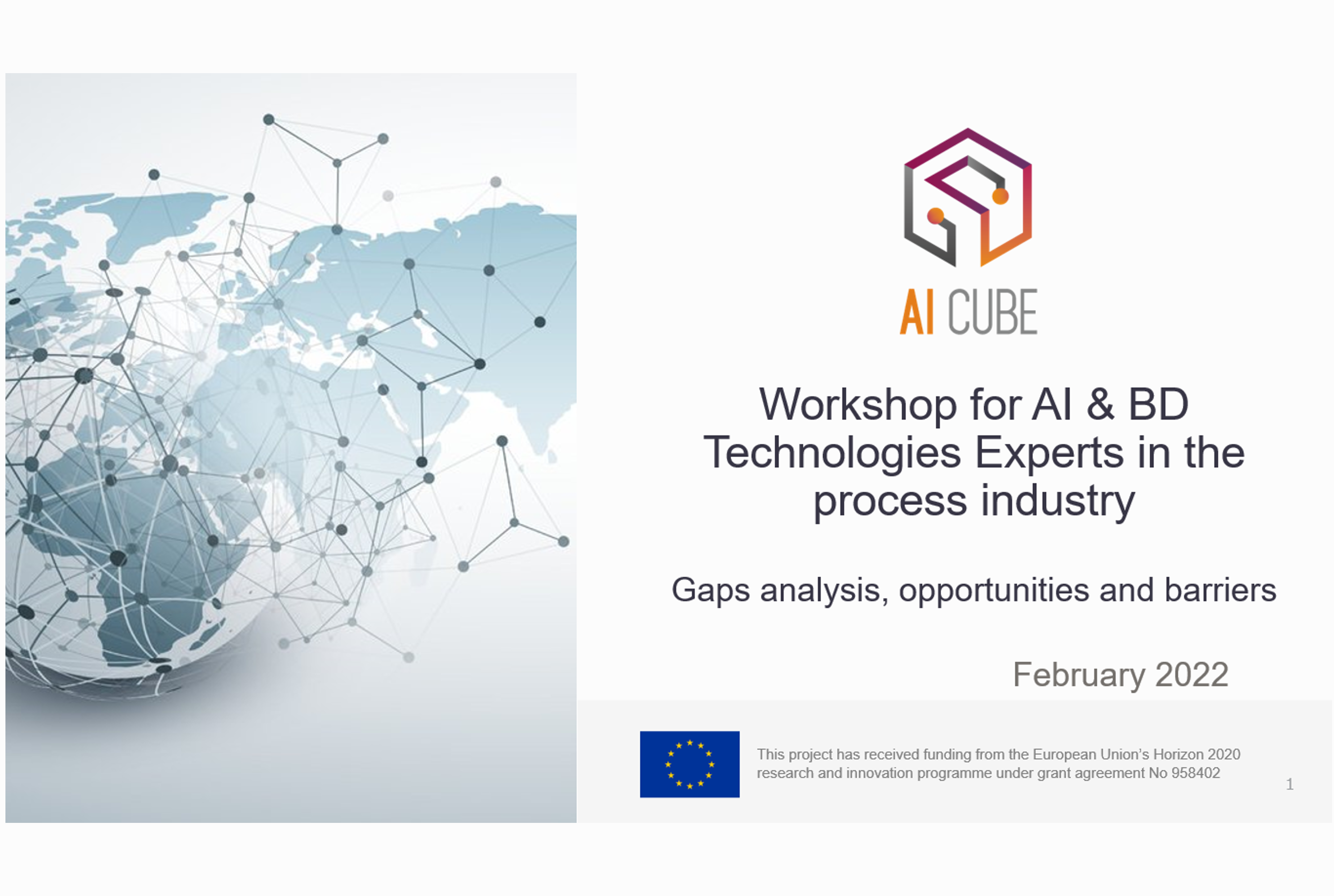 AI CUBE

Workshop for AI & BD Technologies Experts in the process industry

Gaps analysis, opportunities and barriers

February 2022

This project has received funding from the European Union's Horizon 2020 research and innovation programme under grant agreement No 958402

1